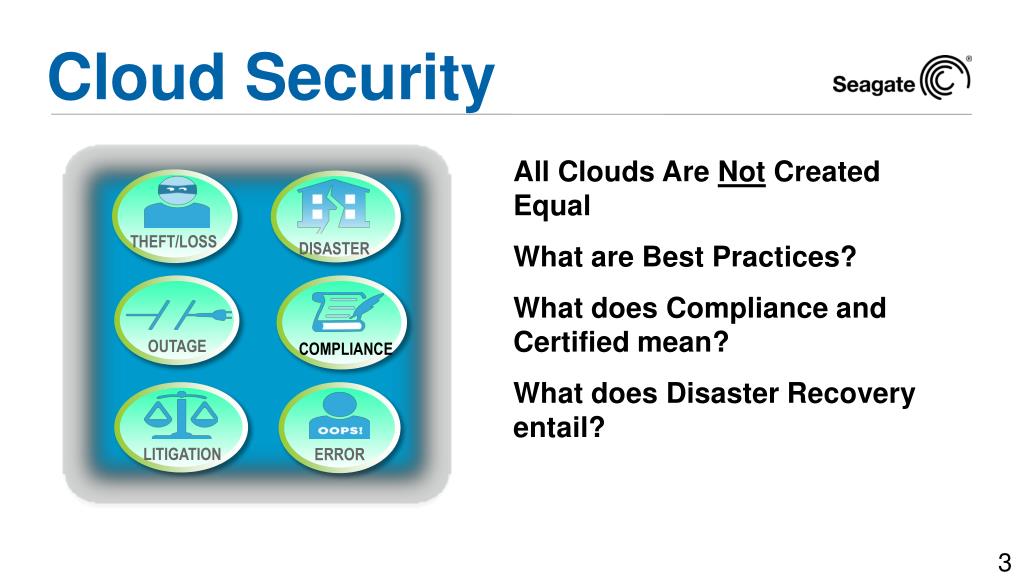 Cloud Security

Seagate

THEFT/LOSS
DISASTER
OUTAGE
COMPLIANCE
LITIGATION
OOPS!
ERROR

All Clouds Are Not Created Equal

What are Best Practices?

What does Compliance and Certified mean?

What does Disaster Recovery entail?

3